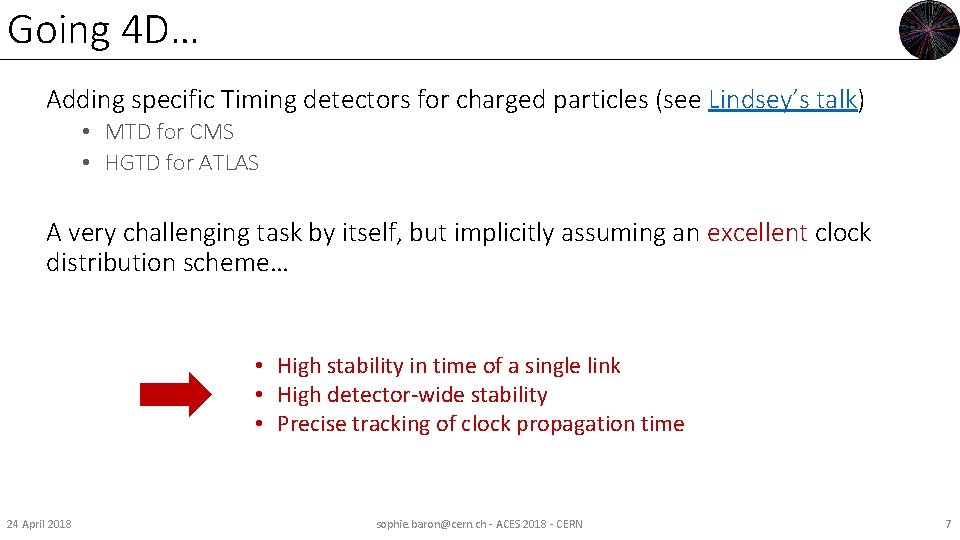 Going 4D…

Adding specific Timing detectors for charged particles (see Lindsey's talk)
• MTD for CMS
• HGTD for ATLAS

A very challenging task by itself, but implicitly assuming an excellent clock distribution scheme…

• High stability in time of a single link
• High detector-wide stability
• Precise tracking of clock propagation time

24 April 2018

sophie.baron@cern.ch - ACES 2018 - CERN

7